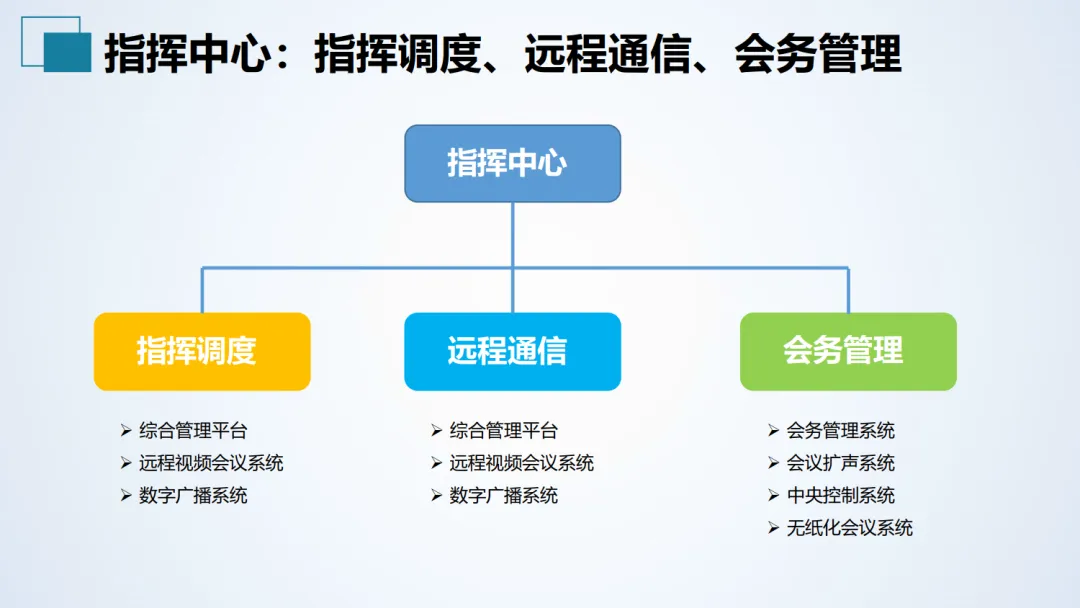 指挥中心：指挥调度、远程通信、会务管理

指挥中心

指挥调度

➢ 综合管理平台
➢ 远程视频会议系统
➢ 数字广播系统

远程通信

➢ 综合管理平台
➢ 远程视频会议系统
➢ 数字广播系统

会务管理

➢ 会务管理系统
➢ 会议扩声系统
➢ 中央控制系统
➢ 无纸化会议系统